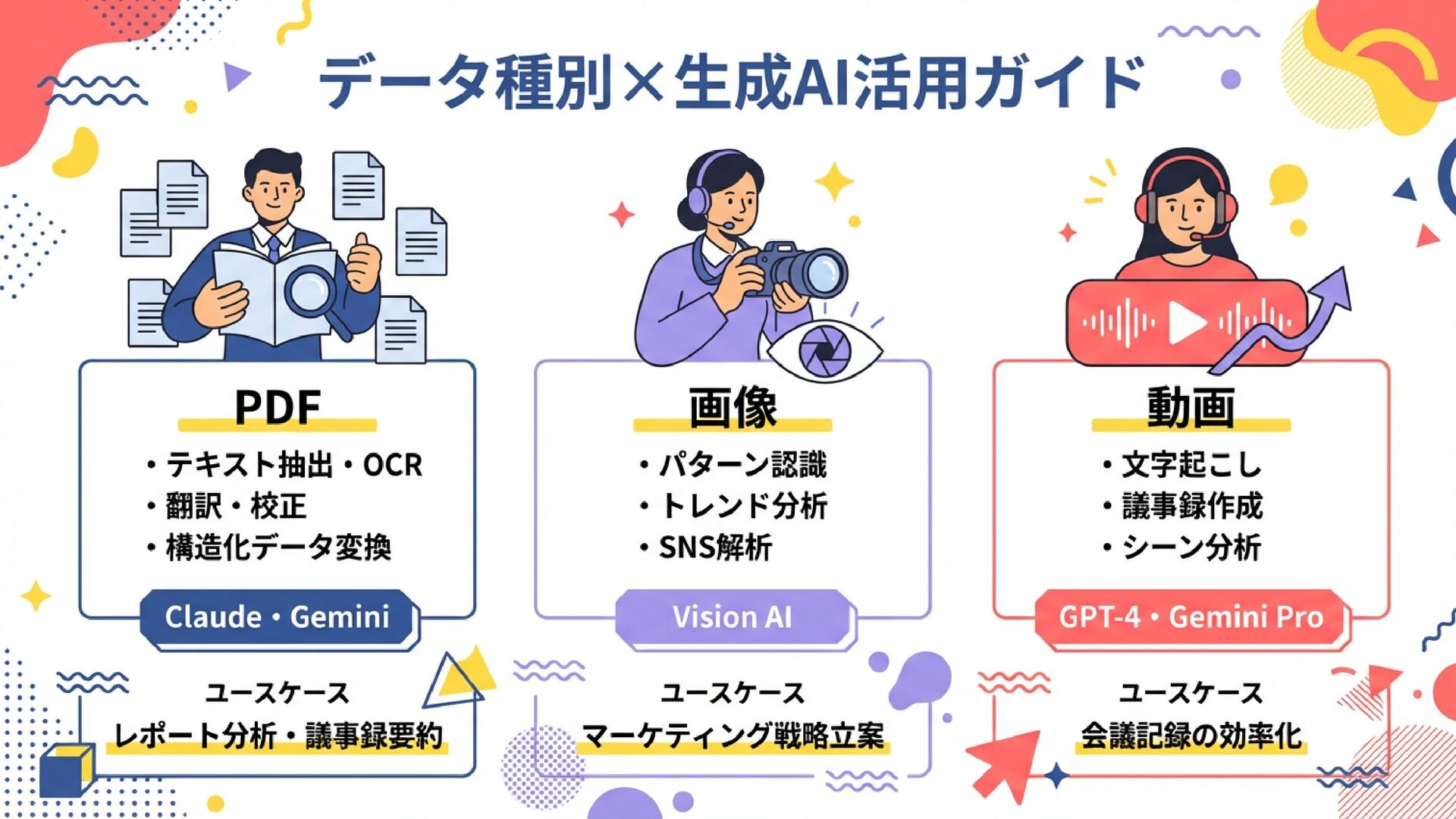 データ種別×生成AI活用ガイド

PDF
・テキスト抽出・OCR
・翻訳・校正
・構造化データ変換
Claude・Gemini

ユースケース
レポート分析・議事録要約

画像
・パターン認識
・トレンド分析
・SNS解析
Vision AI

ユースケース
マーケティング戦略立案

動画
・文字起こし
・議事録作成
・シーン分析
GPT-4・Gemini Pro

ユースケース
会議記録の効率化